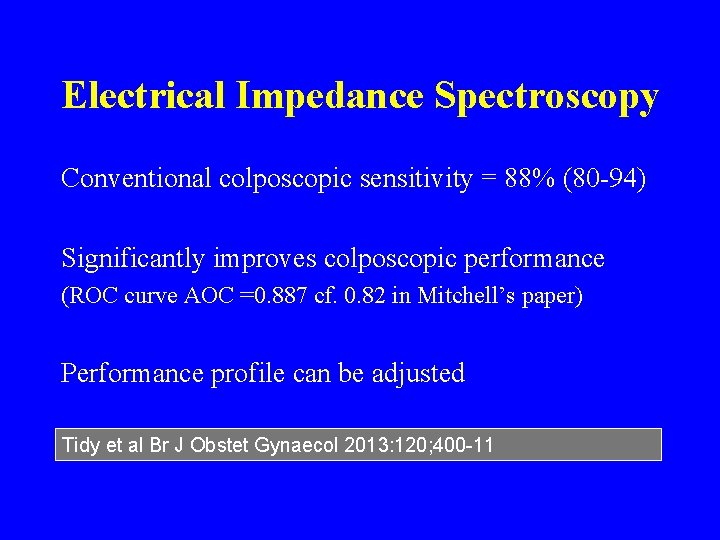 Electrical Impedance Spectroscopy

Conventional colposcopic sensitivity = 88% (80-94)

Significantly improves colposcopic performance
(ROC curve AOC =0.887 cf. 0.82 in Mitchell's paper)

Performance profile can be adjusted

Tidy et al Br J Obstet Gynaecol 2013:120;400-11